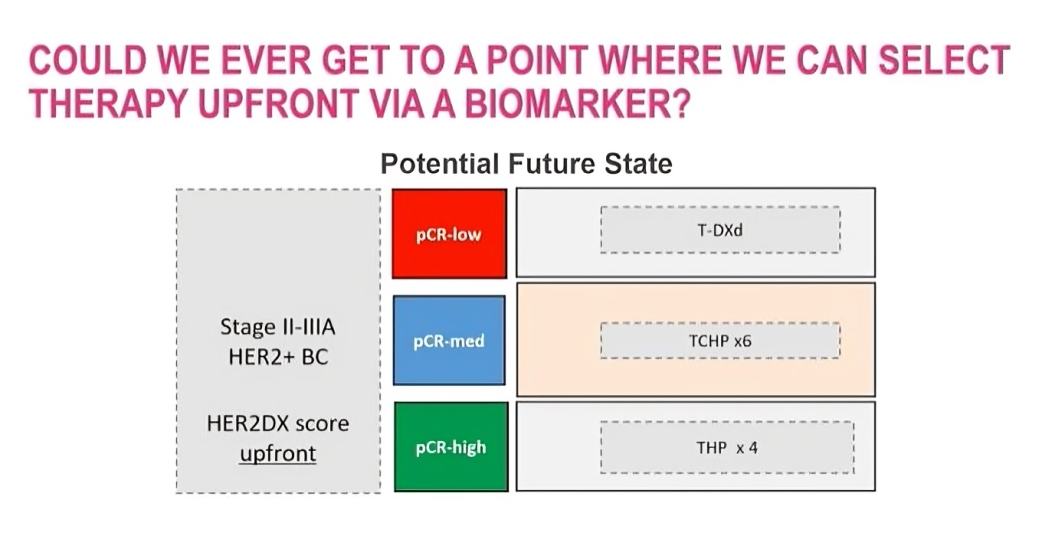 COULD WE EVER GET TO A POINT WHERE WE CAN SELECT THERAPY UPFRONT VIA A BIOMARKER?

Potential Future State

Stage II-IIIA
HER2+ BC

HER2DX score
upfront

pCR-low

T-DXd

pCR-med

TCHP x6

pCR-high

THP x 4